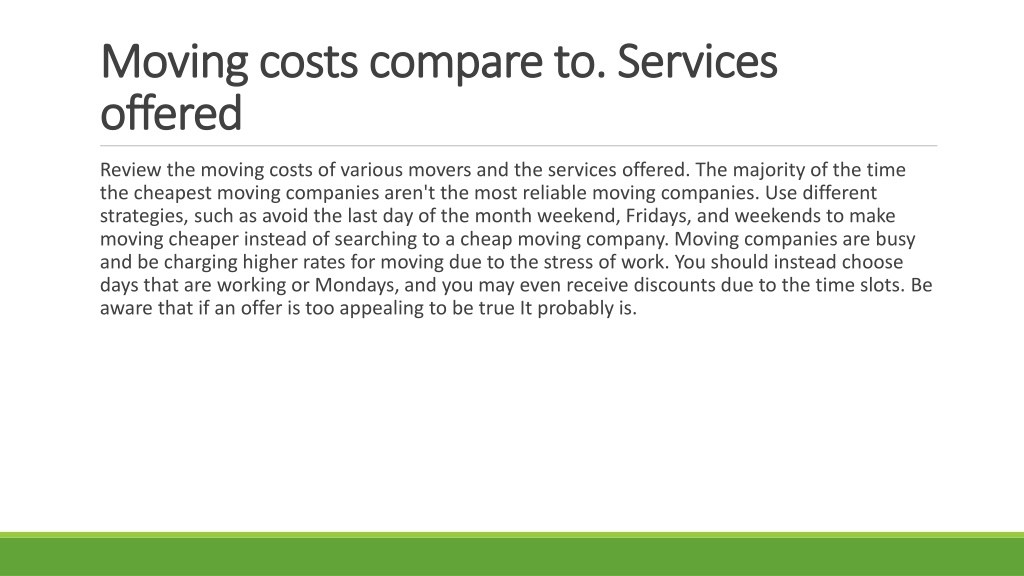 Moving costs compare to. Services offered

Review the moving costs of various movers and the services offered. The majority of the time the cheapest moving companies aren't the most reliable moving companies. Use different strategies, such as avoid the last day of the month weekend, Fridays, and weekends to make moving cheaper instead of searching to a cheap moving company. Moving companies are busy and be charging higher rates for moving due to the stress of work. You should instead choose days that are working or Mondays, and you may even receive discounts due to the time slots. Be aware that if an offer is too appealing to be true It probably is.